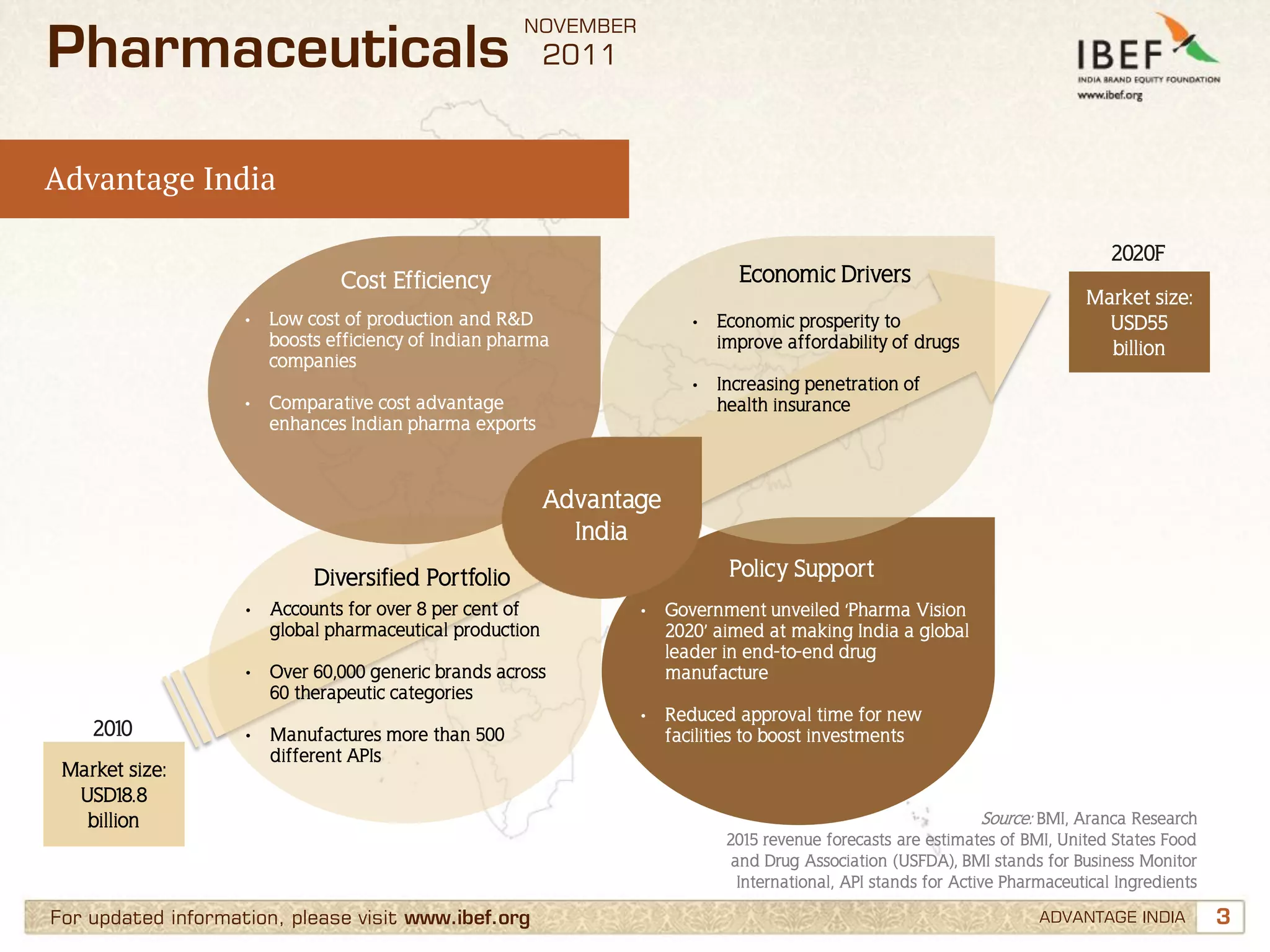 Pharmaceuticals NOVEMBER 2011

IBEF
INDIA BRAND EQUITY FOUNDATION
www.ibef.org

Advantage India

Cost Efficiency
• Low cost of production and R&D boosts efficiency of Indian pharma companies
• Comparative cost advantage enhances Indian pharma exports

Economic Drivers
• Economic prosperity to improve affordability of drugs
• Increasing penetration of health insurance

2020F
Market size: USD55 billion

Advantage India

Diversified Portfolio
• Accounts for over 8 per cent of global pharmaceutical production
• Over 60,000 generic brands across 60 therapeutic categories
• Manufactures more than 500 different APIs

Policy Support
• Government unveiled 'Pharma Vision 2020' aimed at making India a global leader in end-to-end drug manufacture
• Reduced approval time for new facilities to boost investments

2010
Market size: USD18.8 billion

Source: BMI, Aranca Research
2015 revenue forecasts are estimates of BMI, United States Food and Drug Association (USFDA), BMI stands for Business Monitor International, API stands for Active Pharmaceutical Ingredients

For updated information, please visit www.ibef.org
ADVANTAGE INDIA 3